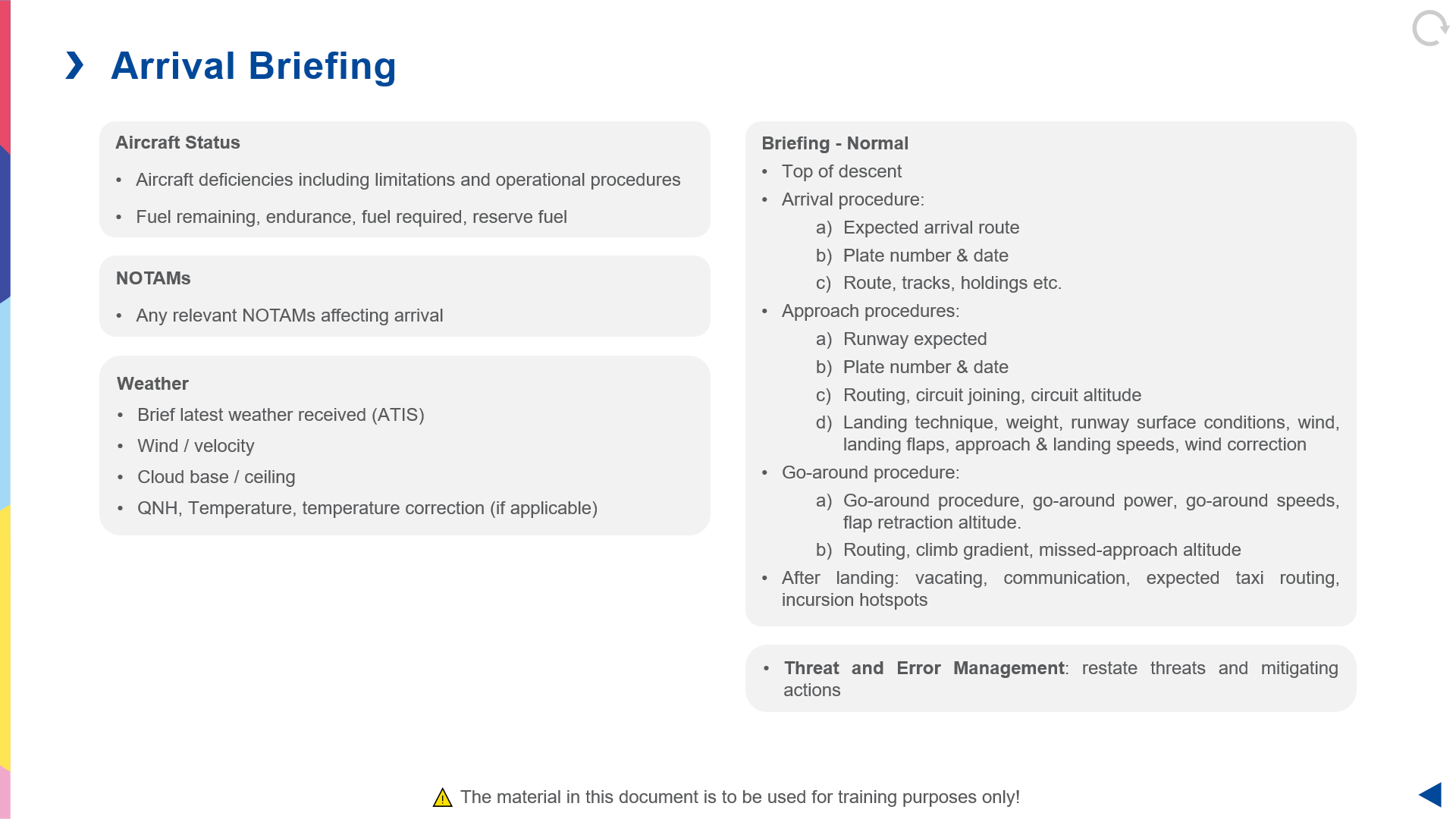 Arrival Briefing

Aircraft Status
• Aircraft deficiencies including limitations and operational procedures
• Fuel remaining, endurance, fuel required, reserve fuel

NOTAMs
• Any relevant NOTAMs affecting arrival

Weather
• Brief latest weather received (ATIS)
• Wind / velocity
• Cloud base / ceiling
• QNH, Temperature, temperature correction (if applicable)

Briefing - Normal
• Top of descent
• Arrival procedure:
a) Expected arrival route
b) Plate number & date
c) Route, tracks, holdings etc.
• Approach procedures:
a) Runway expected
b) Plate number & date
c) Routing, circuit joining, circuit altitude
d) Landing technique, weight, runway surface conditions, wind, landing flaps, approach & landing speeds, wind correction
• Go-around procedure:
a) Go-around procedure, go-around power, go-around speeds, flap retraction altitude.
b) Routing, climb gradient, missed-approach altitude
• After landing: vacating, communication, expected taxi routing, incursion hotspots

• Threat and Error Management: restate threats and mitigating actions

The material in this document is to be used for training purposes only!